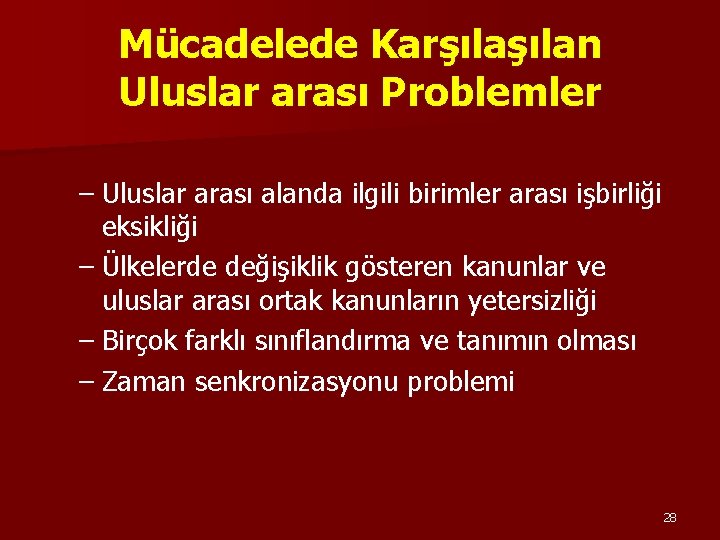 Mücadelede Karşılaşılan
Uluslar arası Problemler

– Uluslar arası alanda ilgili birimler arası işbirliği eksikliği
– Ülkelerde değişiklik gösteren kanunlar ve uluslar arası ortak kanunların yetersizliği
– Birçok farklı sınıflandırma ve tanımın olması
– Zaman senkronizasyonu problemi

28